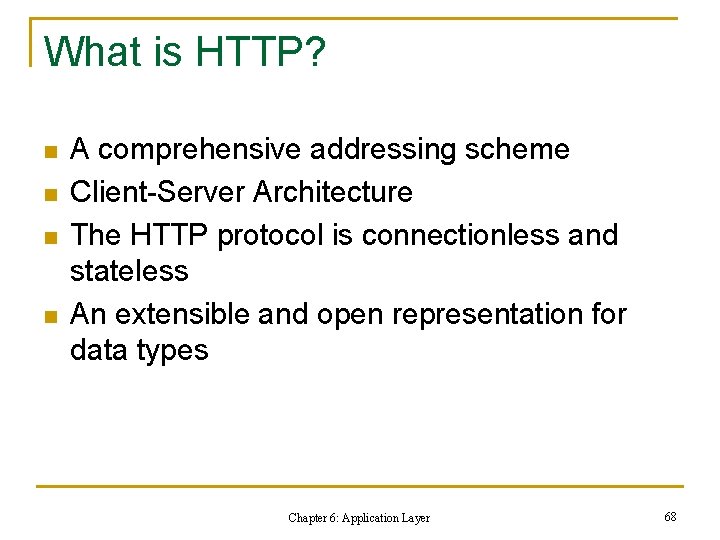 What is HTTP?

- A comprehensive addressing scheme
- Client-Server Architecture
- The HTTP protocol is connectionless and stateless
- An extensible and open representation for data types

Chapter 6: Application Layer

68